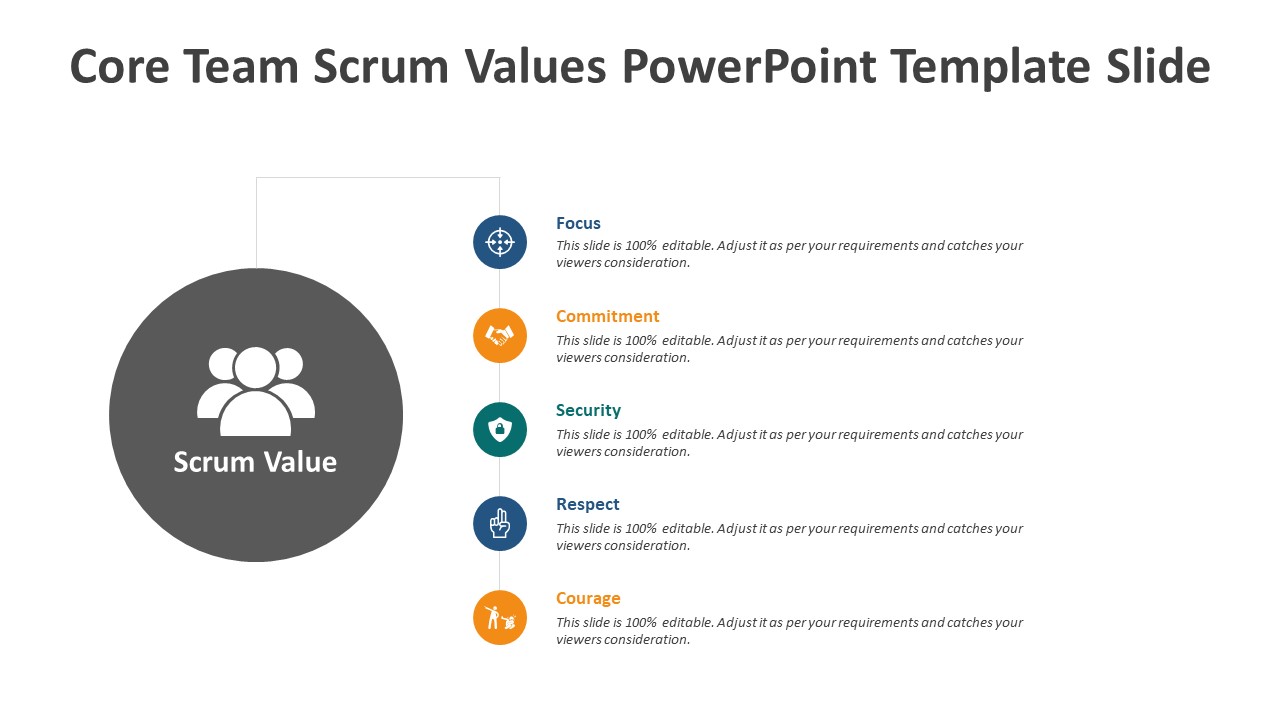 Core Team Scrum Values PowerPoint Template Slide

Scrum Value

Focus

This slide is 100% editable. Adjust it as per your requirements and catches your viewers consideration.

Commitment

This slide is 100% editable. Adjust it as per your requirements and catches your viewers consideration.

Security

This slide is 100% editable. Adjust it as per your requirements and catches your viewers consideration.

Respect

This slide is 100% editable. Adjust it as per your requirements and catches your viewers consideration.

Courage

This slide is 100% editable. Adjust it as per your requirements and catches your viewers consideration.